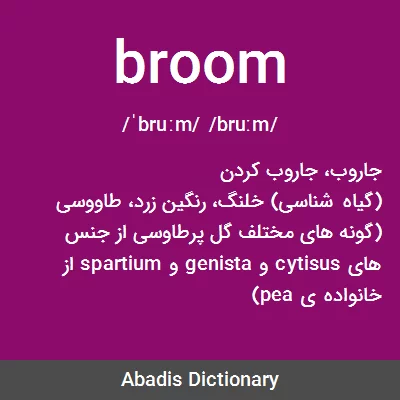 broom

/ˈbruːm/ /bruːm/

جاروب، جاروب کردن
(گیاه شناسی) خلنگ، رنگین زرد، طاووسی
(گونه های مختلف گل پرطاوسی از جنس های cytisus و genista و spartium از خانواده ی pea)

Abadis Dictionary